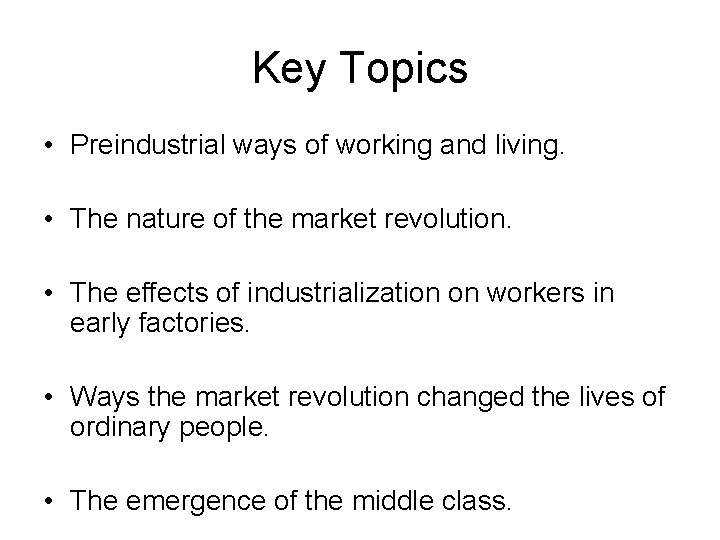 Key Topics

• Preindustrial ways of working and living.

• The nature of the market revolution.

• The effects of industrialization on workers in early factories.

• Ways the market revolution changed the lives of ordinary people.

• The emergence of the middle class.